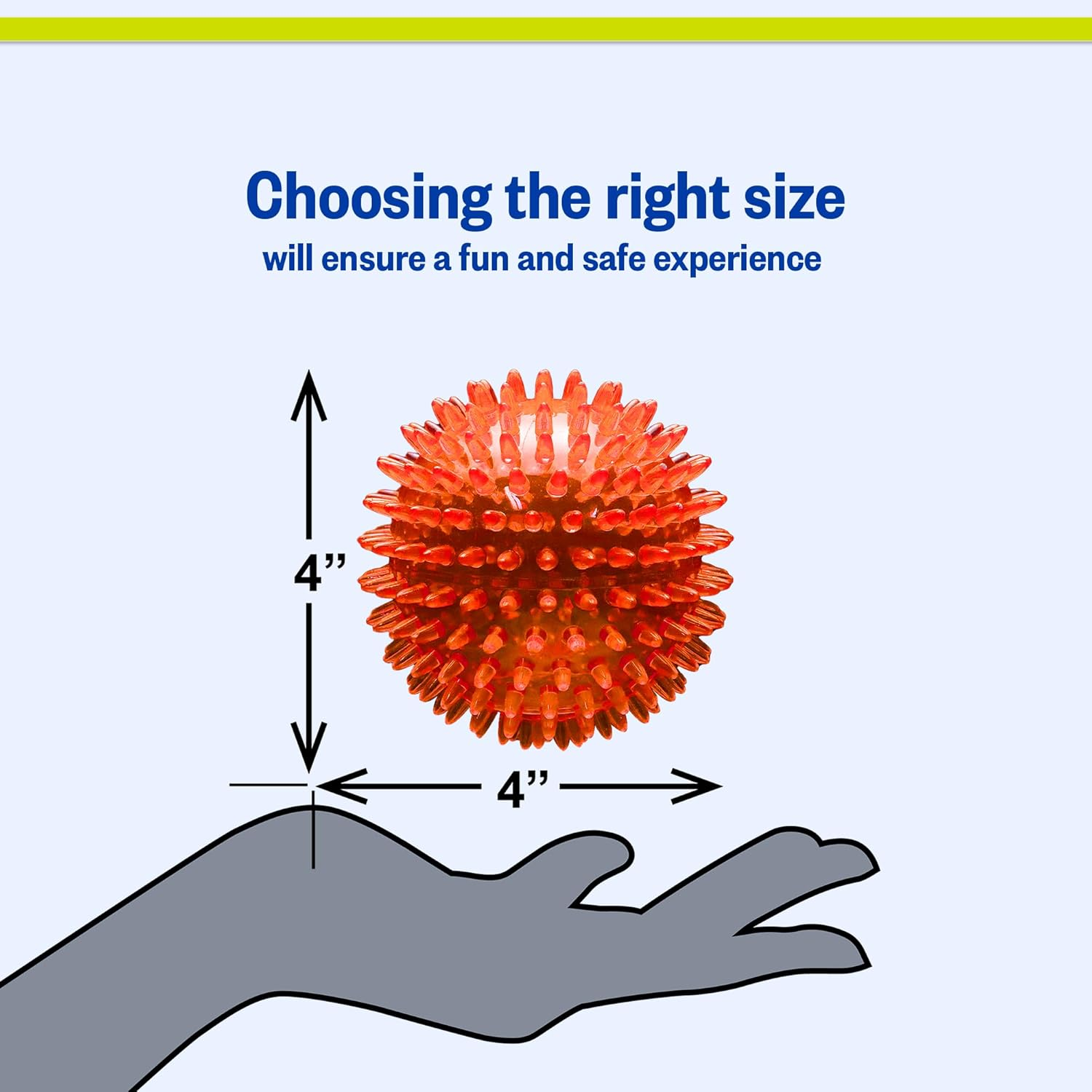 Choosing the right size
will ensure a fun and safe experience

4”

4”